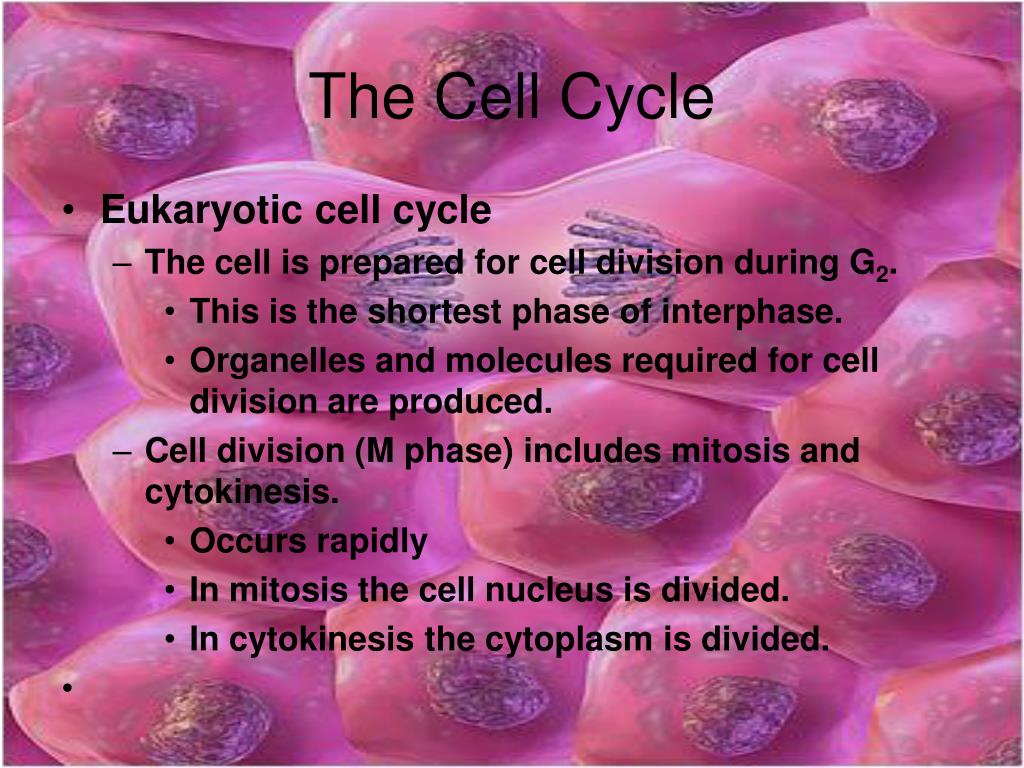 The Cell Cycle

• Eukaryotic cell cycle
– The cell is prepared for cell division during $G_2$.
• This is the shortest phase of interphase.
• Organelles and molecules required for cell division are produced.
– Cell division (M phase) includes mitosis and cytokinesis.
• Occurs rapidly
• In mitosis the cell nucleus is divided.
• In cytokinesis the cytoplasm is divided.
•